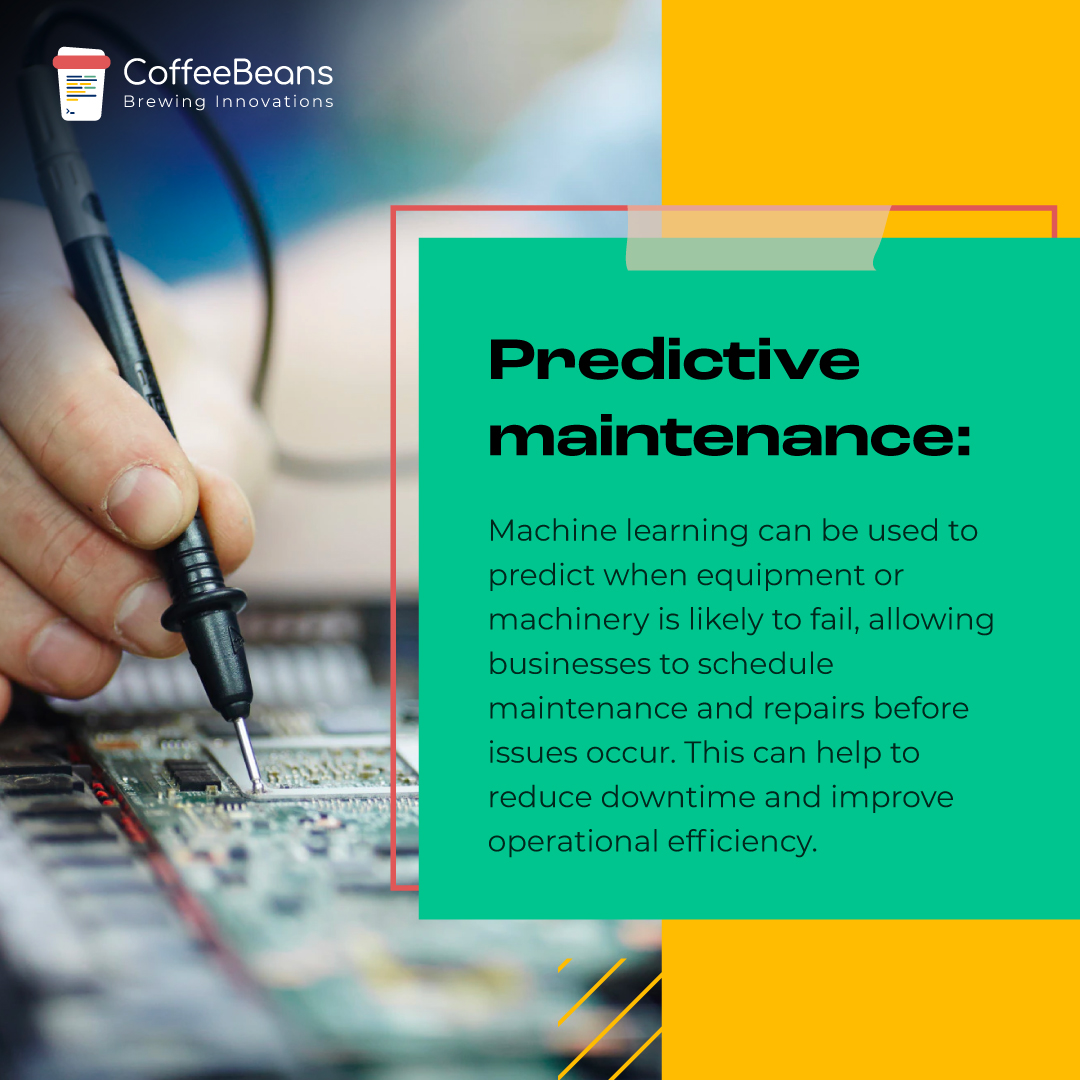 CoffeeBeans
Brewing Innovations

Predictive maintenance:

Machine learning can be used to predict when equipment or machinery is likely to fail, allowing businesses to schedule maintenance and repairs before issues occur. This can help to reduce downtime and improve operational efficiency.